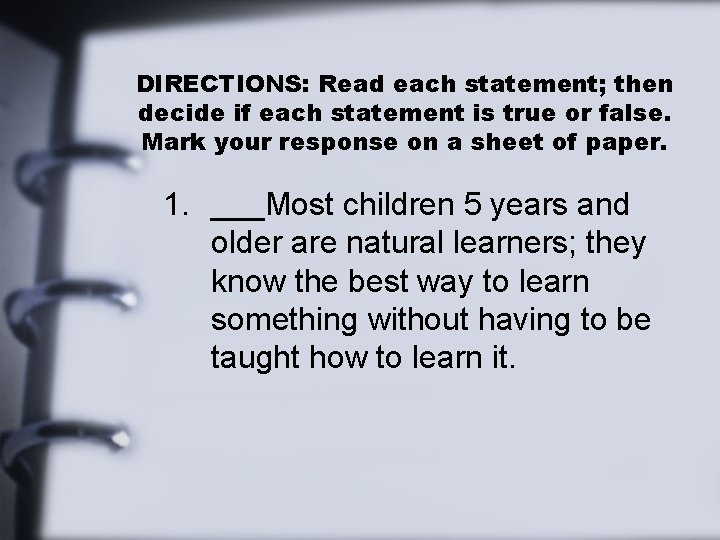 DIRECTIONS: Read each statement; then decide if each statement is true or false. Mark your response on a sheet of paper.

1. ___Most children 5 years and older are natural learners; they know the best way to learn something without having to be taught how to learn it.